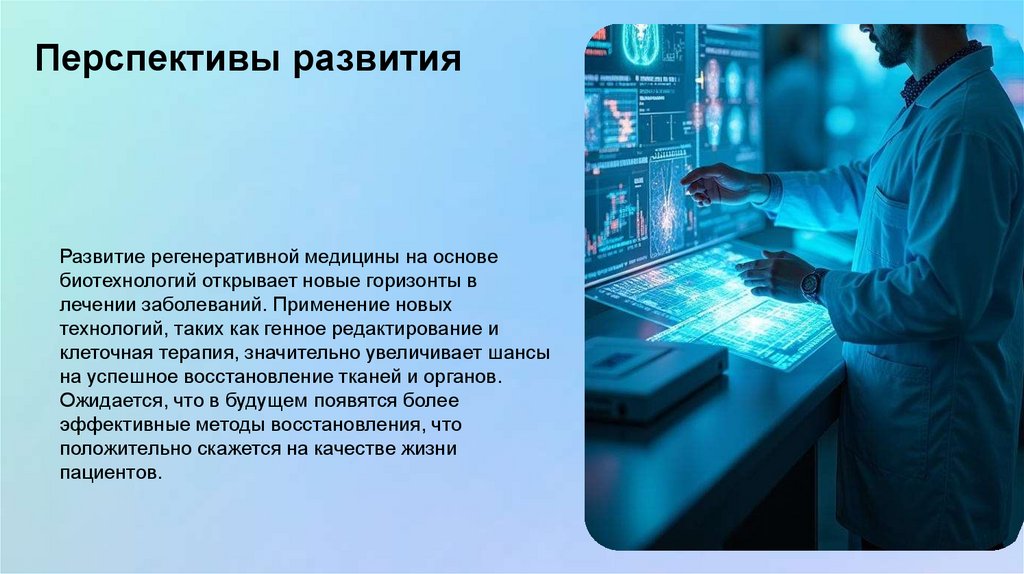 Перспективы развития

Развитие регенеративной медицины на основе биотехнологий открывает новые горизонты в лечении заболеваний. Применение новых технологий, таких как генное редактирование и клеточная терапия, значительно увеличивает шансы на успешное восстановление тканей и органов. Ожидается, что в будущем появятся более эффективные методы восстановления, что положительно скажется на качестве жизни пациентов.